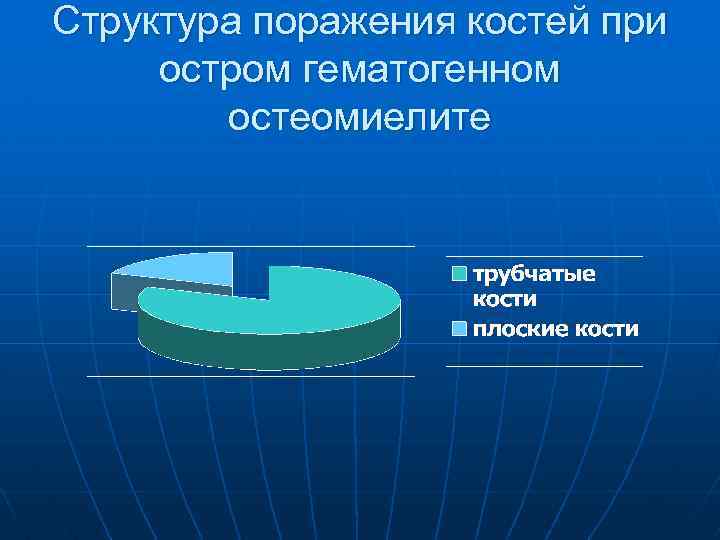 Структура поражения костей при остром гематогенном остеомиелите

трубчатые кости
плоские кости